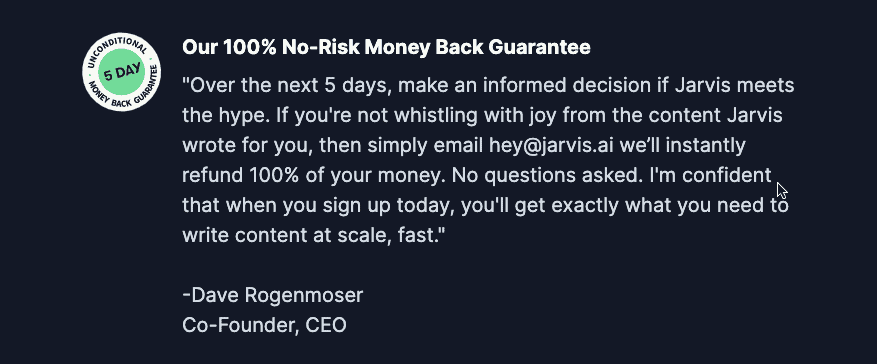 UNCONDITIONAL
5 DAY
MONEY BACK GUARANTEE

Our 100% No-Risk Money Back Guarantee

"Over the next 5 days, make an informed decision if Jarvis meets the hype. If you're not whistling with joy from the content Jarvis wrote for you, then simply email hey@jarvis.ai we'll instantly refund 100% of your money. No questions asked. I'm confident that when you sign up today, you'll get exactly what you need to write content at scale, fast."

-Dave Rogenmoser
Co-Founder, CEO